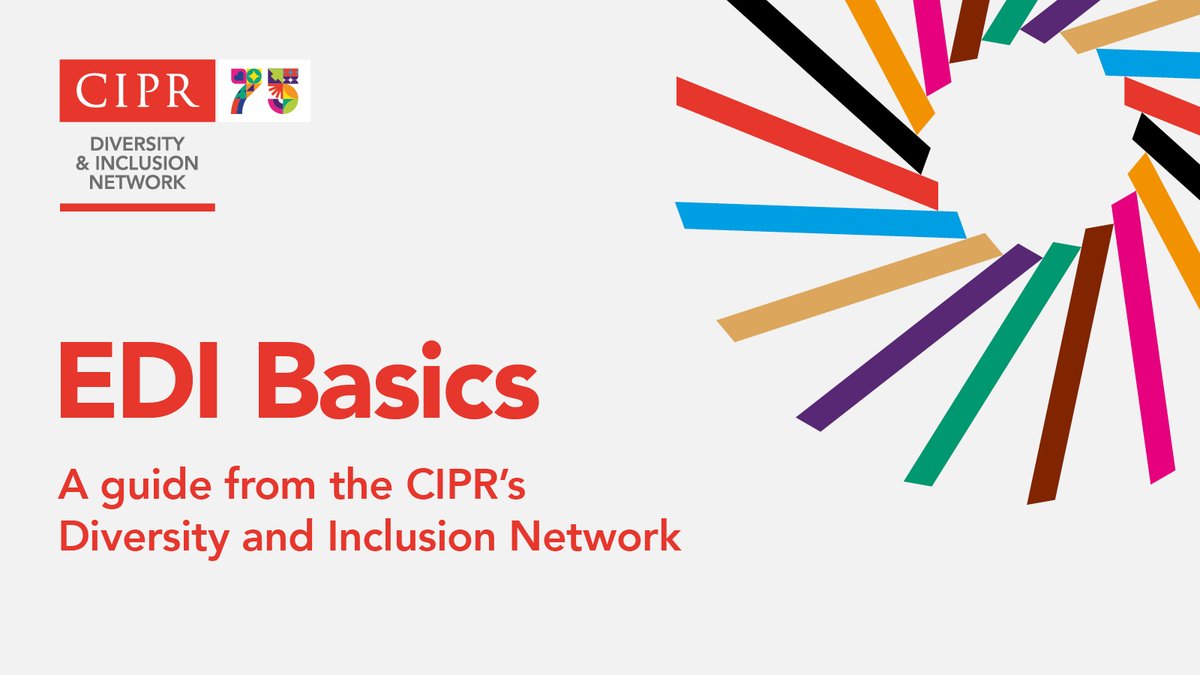 CIPR 75

DIVERSITY & INCLUSION NETWORK

EDI Basics

A guide from the CIPR's Diversity and Inclusion Network